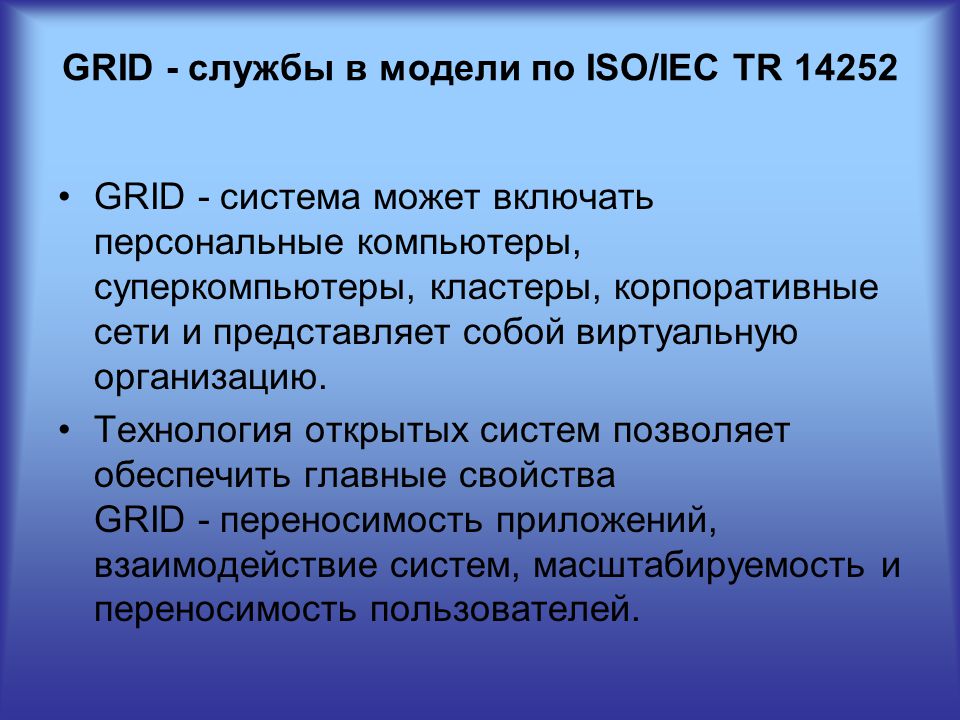 GRID - службы в модели по ISO/IEC TR 14252

• GRID - система может включать персональные компьютеры, суперкомпьютеры, кластеры, корпоративные сети и представляет собой виртуальную организацию.

• Технология открытых систем позволяет обеспечить главные свойства GRID - переносимость приложений, взаимодействие систем, масштабируемость и переносимость пользователей.